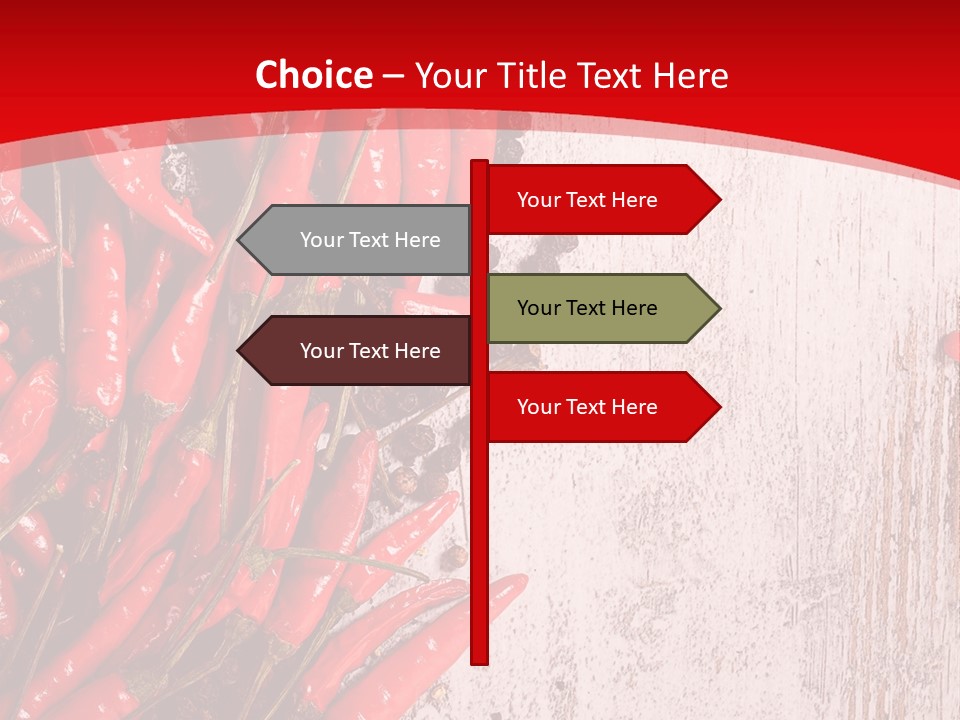 Choice – Your Title Text Here

Your Text Here

Your Text Here

Your Text Here

Your Text Here

Your Text Here